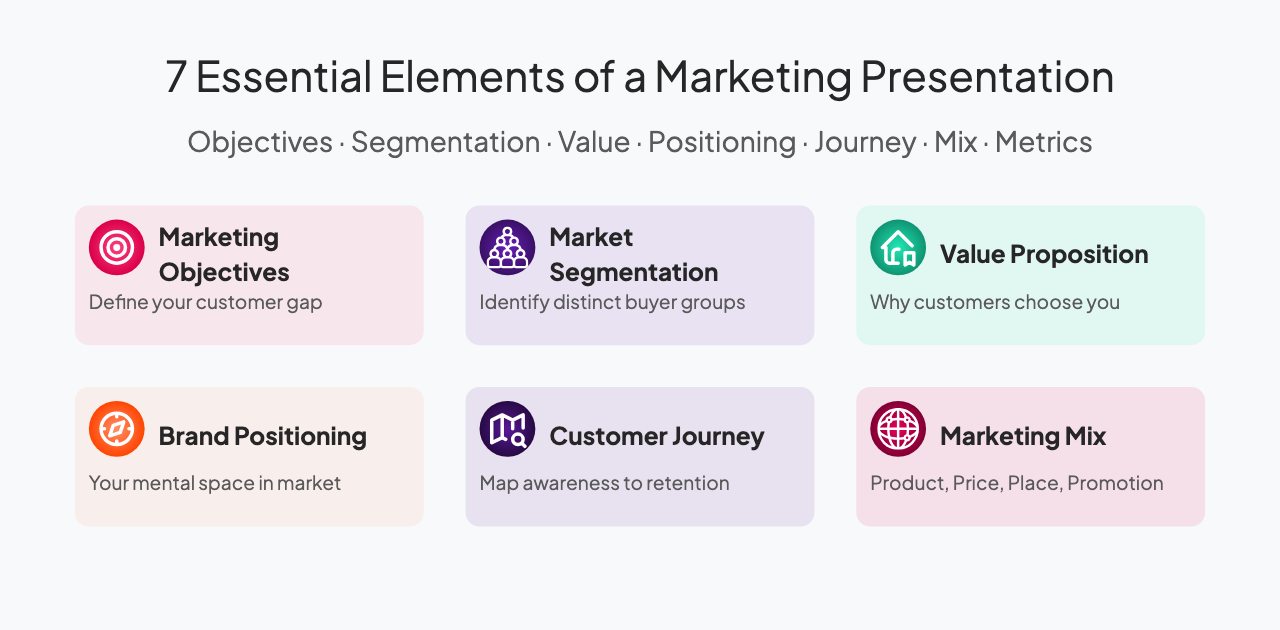 7 Essential Elements of a Marketing Presentation

Objectives · Segmentation · Value · Positioning · Journey · Mix · Metrics

Marketing Objectives
Define your customer gap

Market Segmentation
Identify distinct buyer groups

Value Proposition
Why customers choose you

Brand Positioning
Your mental space in market

Customer Journey
Map awareness to retention

Marketing Mix
Product, Price, Place, Promotion